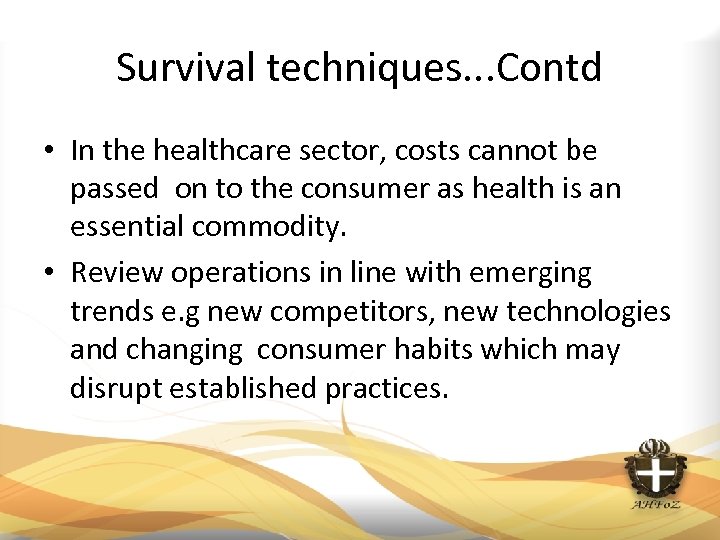 Survival techniques...Contd

• In the healthcare sector, costs cannot be passed on to the consumer as health is an essential commodity.

• Review operations in line with emerging trends e.g new competitors, new technologies and changing consumer habits which may disrupt established practices.

AHFoZ